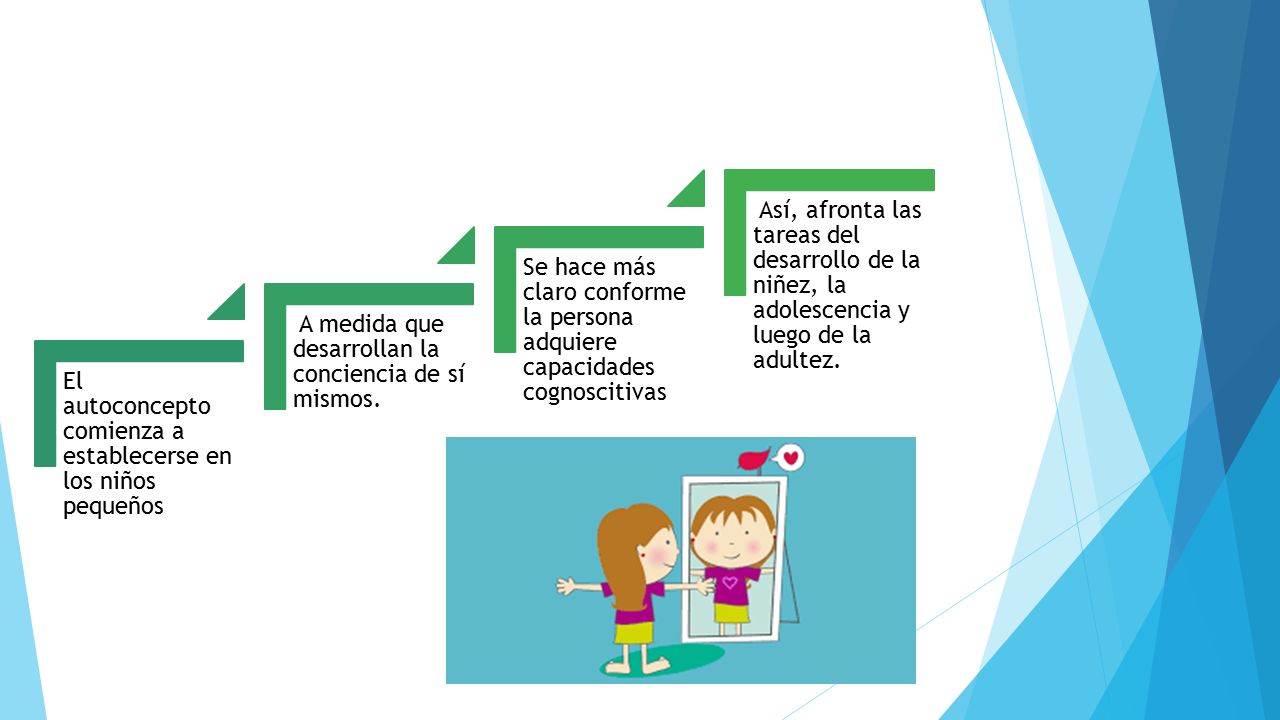 El autoconcepto comienza a establecerse en los niños pequeños

A medida que desarrollan la conciencia de sí mismos.

Se hace más claro conforme la persona adquiere capacidades cognoscitivas

Así, afronta las tareas del desarrollo de la niñez, la adolescencia y luego de la adultez.